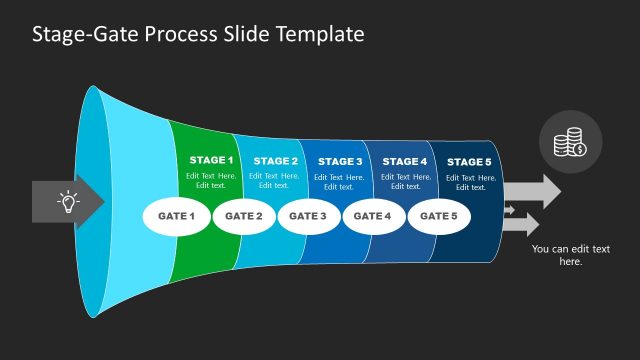 Stage-Gate Process Slide Template

STAGE 1
Edit Text Here. Edit text.

STAGE 2
Edit Text Here. Edit text.

STAGE 3
Edit Text Here. Edit text.

STAGE 4
Edit Text Here. Edit text.

STAGE 5
Edit Text Here. Edit text.

GATE 1

GATE 2

GATE 3

GATE 4

GATE 5

You can edit text here.